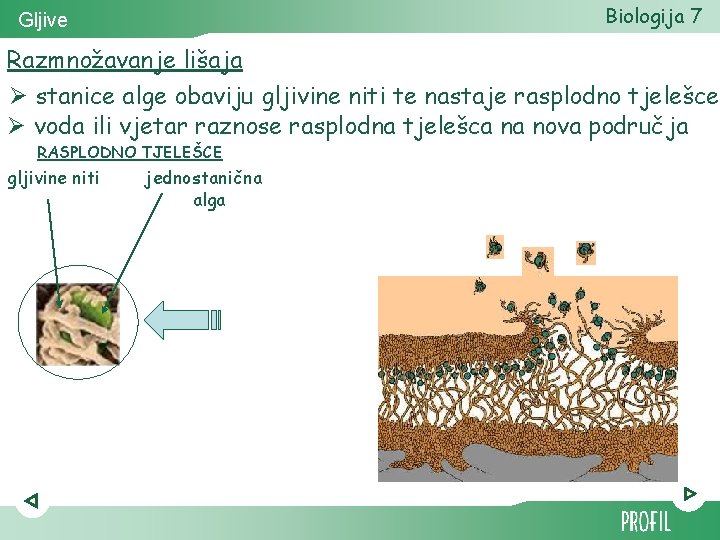 Gljive

Biologija 7

Razmnožavanje lišaja

➢ stanice alge obaviju gljivine niti te nastaje rasplodno tjelešce

➢ voda ili vjetar raznose rasplodna tjelešca na nova područja

RASPLODNO TJELEŠCE

gljivine niti

jednostanična alga

PROFIL